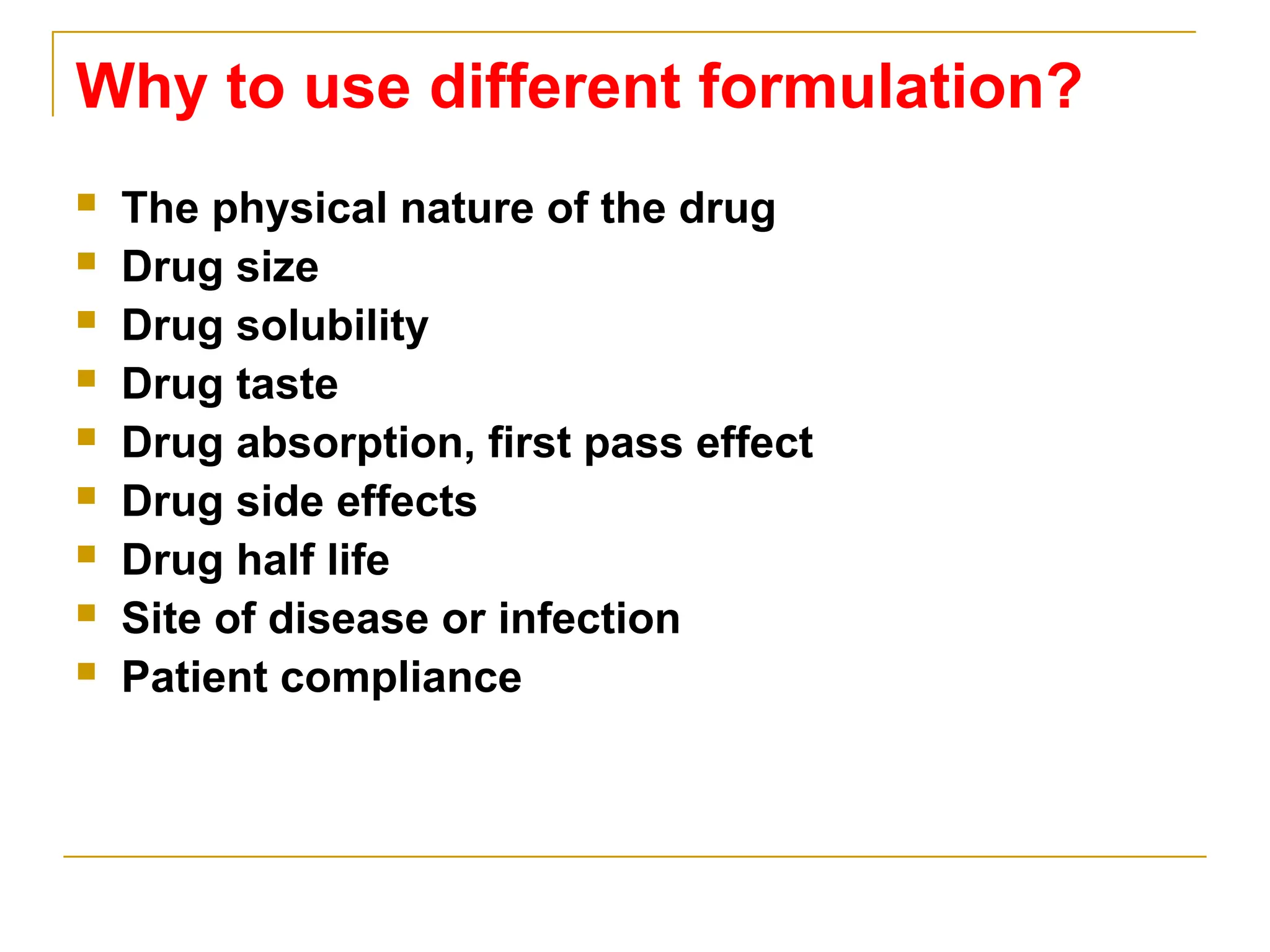 Why to use different formulation?

- The physical nature of the drug
- Drug size
- Drug solubility
- Drug taste
- Drug absorption, first pass effect
- Drug side effects
- Drug half life
- Site of disease or infection
- Patient compliance